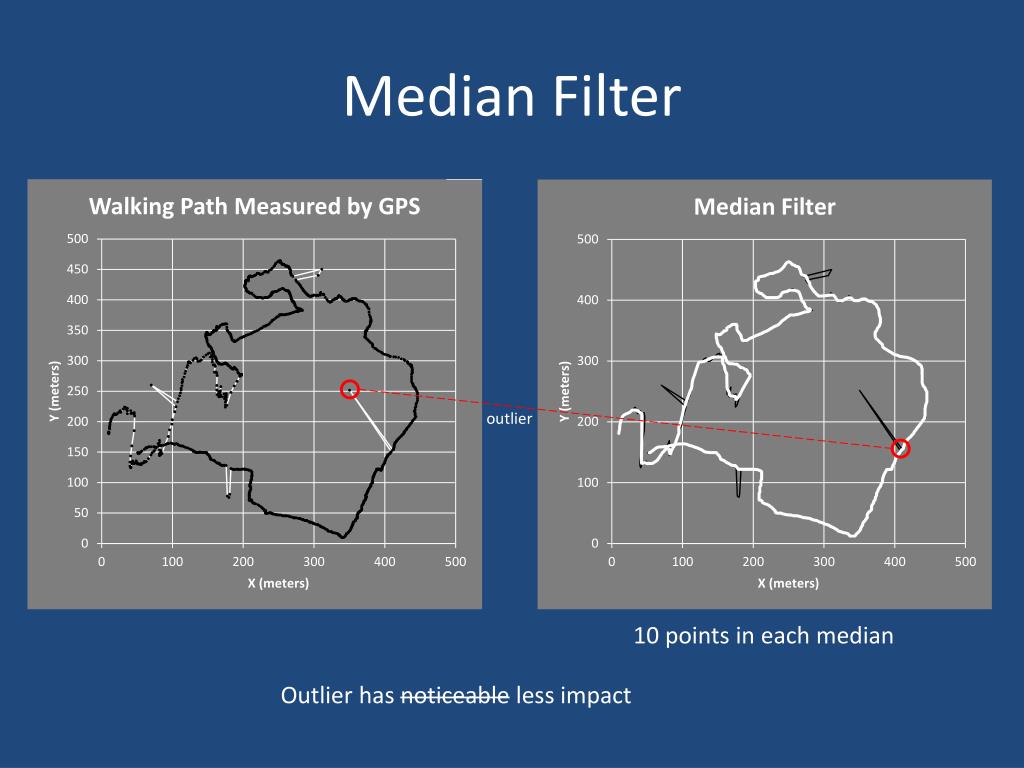 Median Filter

Walking Path Measured by GPS

500
450
400
350
300
250
200
150
100
50
0

Y (meters)

0 100 200 300 400 500

X (meters)

outlier

Median Filter

500
400
300
200
100
0

Y (meters)

0 100 200 300 400 500

X (meters)

10 points in each median

Outlier has ~~noticeable~~ less impact